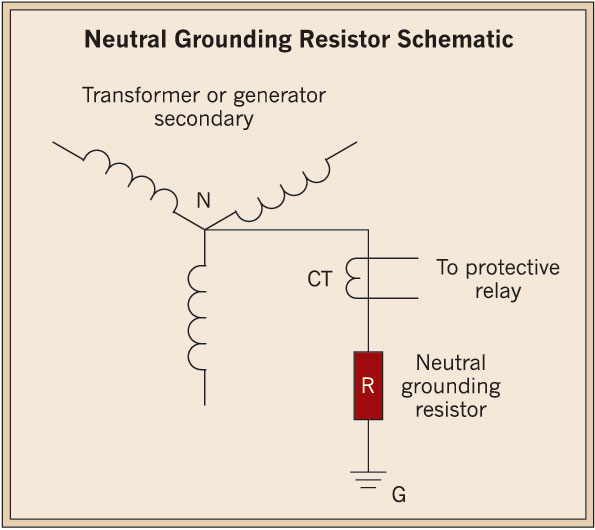 Neutral Grounding Resistor Schematic

Transformer or generator secondary

N

CT

To protective relay

R

Neutral grounding resistor

G